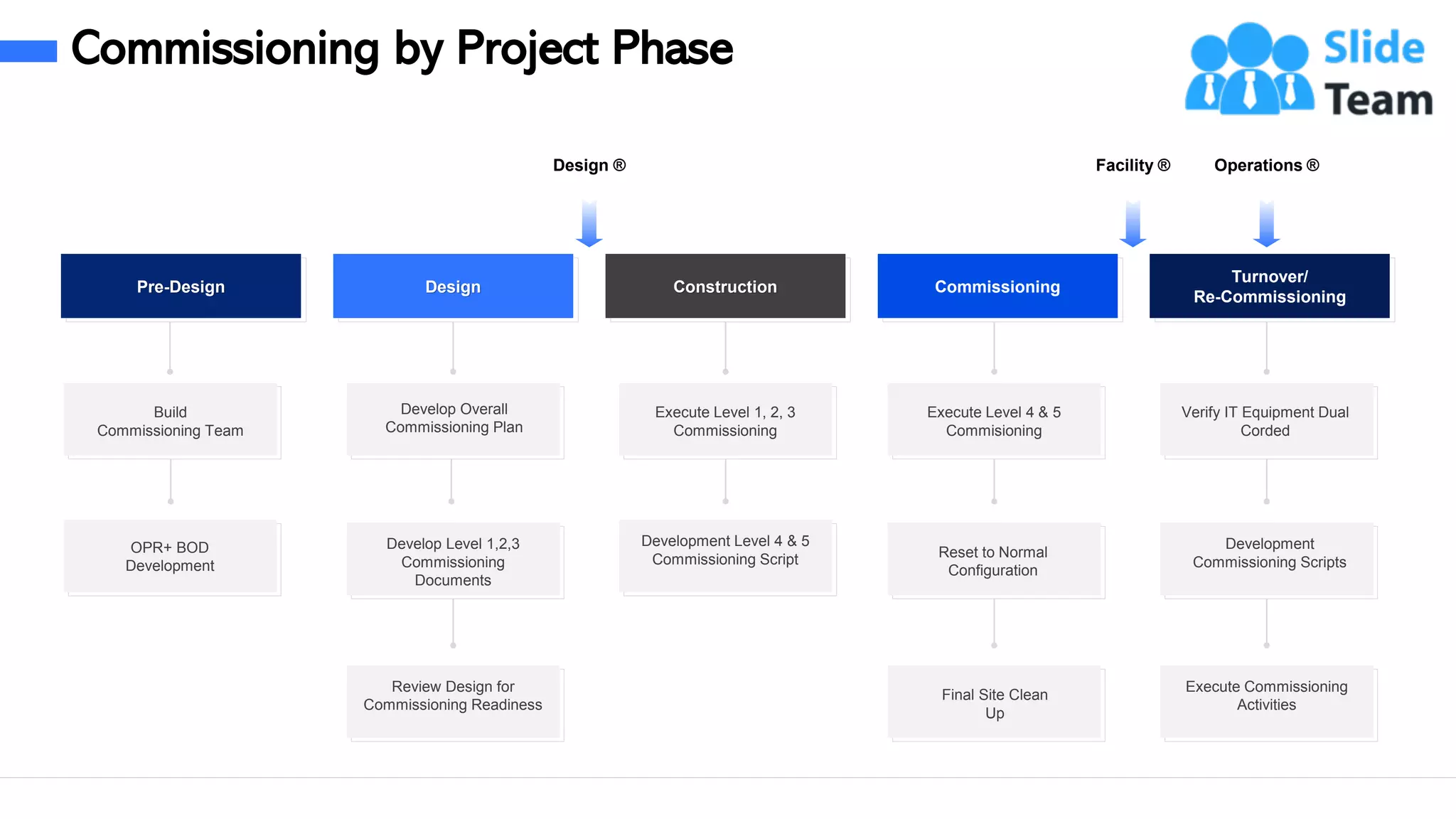 Commissioning by Project Phase

Slide Team

Design ®

Facility ®

Operations ®

Pre-Design

Build Commissioning Team

OPR+ BOD Development

Design

Develop Overall Commissioning Plan

Develop Level 1,2,3 Commissioning Documents

Review Design for Commissioning Readiness

Construction

Execute Level 1, 2, 3 Commissioning

Development Level 4 & 5 Commissioning Script

Commissioning

Execute Level 4 & 5 Commissioning

Reset to Normal Configuration

Final Site Clean Up

Turnover/ Re-Commissioning

Verify IT Equipment Dual Corded

Development Commissioning Scripts

Execute Commissioning Activities